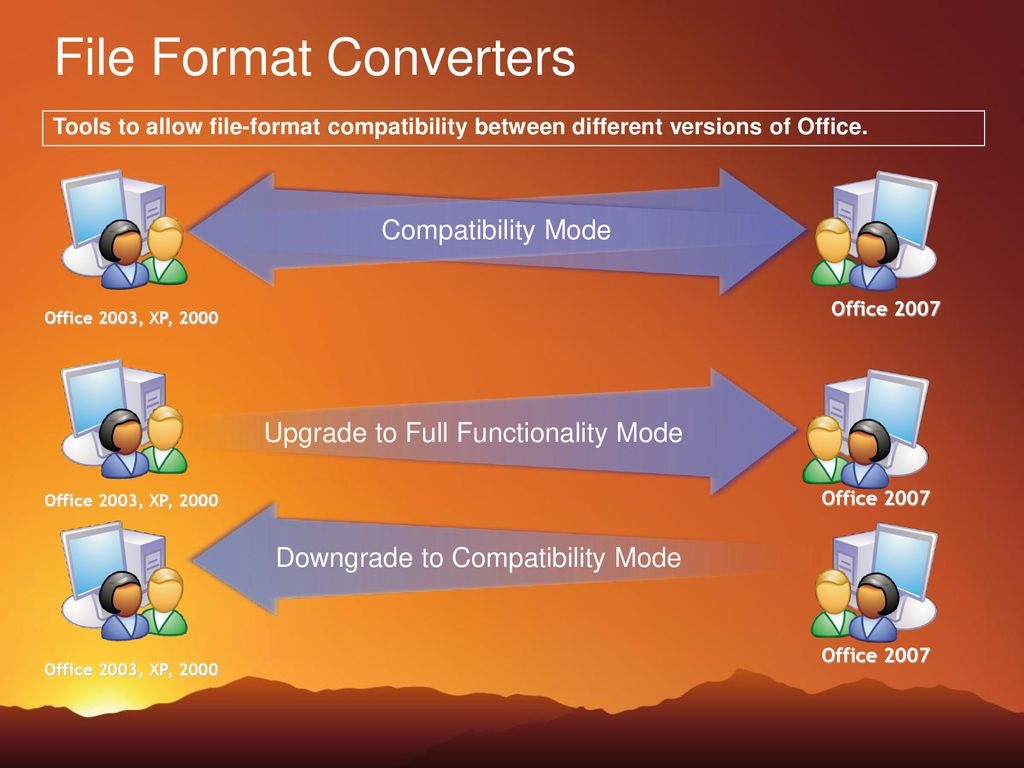 File Format Converters

Tools to allow file-format compatibility between different versions of Office.

Compatibility Mode

Office 2003, XP, 2000

Office 2007

Upgrade to Full Functionality Mode

Office 2003, XP, 2000

Office 2007

Downgrade to Compatibility Mode

Office 2003, XP, 2000

Office 2007